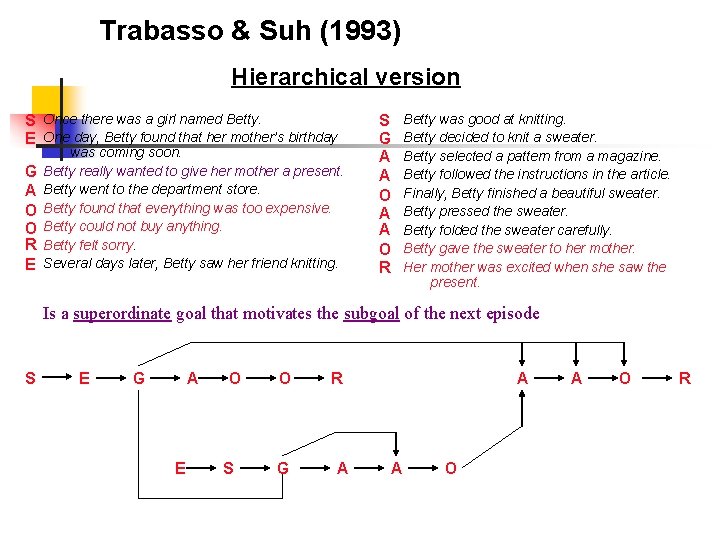 Trabasso & Suh (1993)

Hierarchical version

S Once there was a girl named Betty.
E One day, Betty found that her mother's birthday was coming soon.
G Betty really wanted to give her mother a present.
A Betty went to the department store.
O Betty found that everything was too expensive.
O Betty could not buy anything.
R Betty felt sorry.
E Several days later, Betty saw her friend knitting.

S Betty was good at knitting.
G Betty decided to knit a sweater.
A Betty selected a pattern from a magazine.
A Betty followed the instructions in the article.
O Finally, Betty finished a beautiful sweater.
A Betty pressed the sweater.
A Betty folded the sweater carefully.
O Betty gave the sweater to her mother.
R Her mother was excited when she saw the present.

Is a superordinate goal that motivates the subgoal of the next episode

S E G A O O R A A O R

E S G A A O